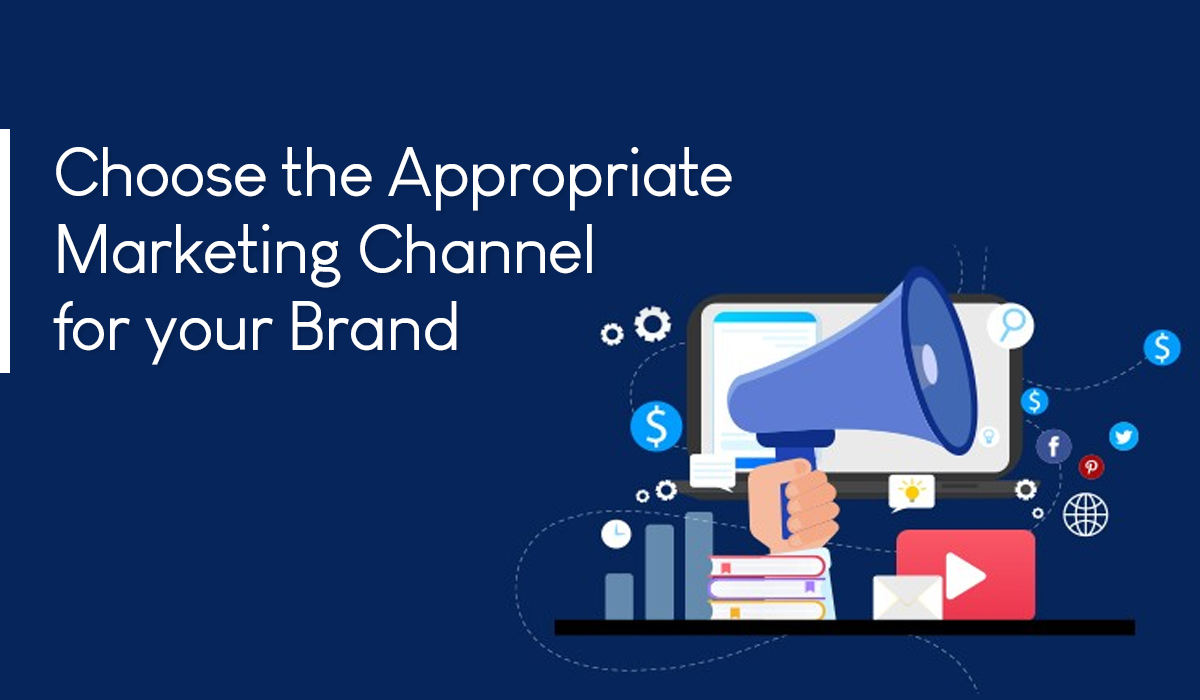 Choose the Appropriate Marketing Channel for your Brand